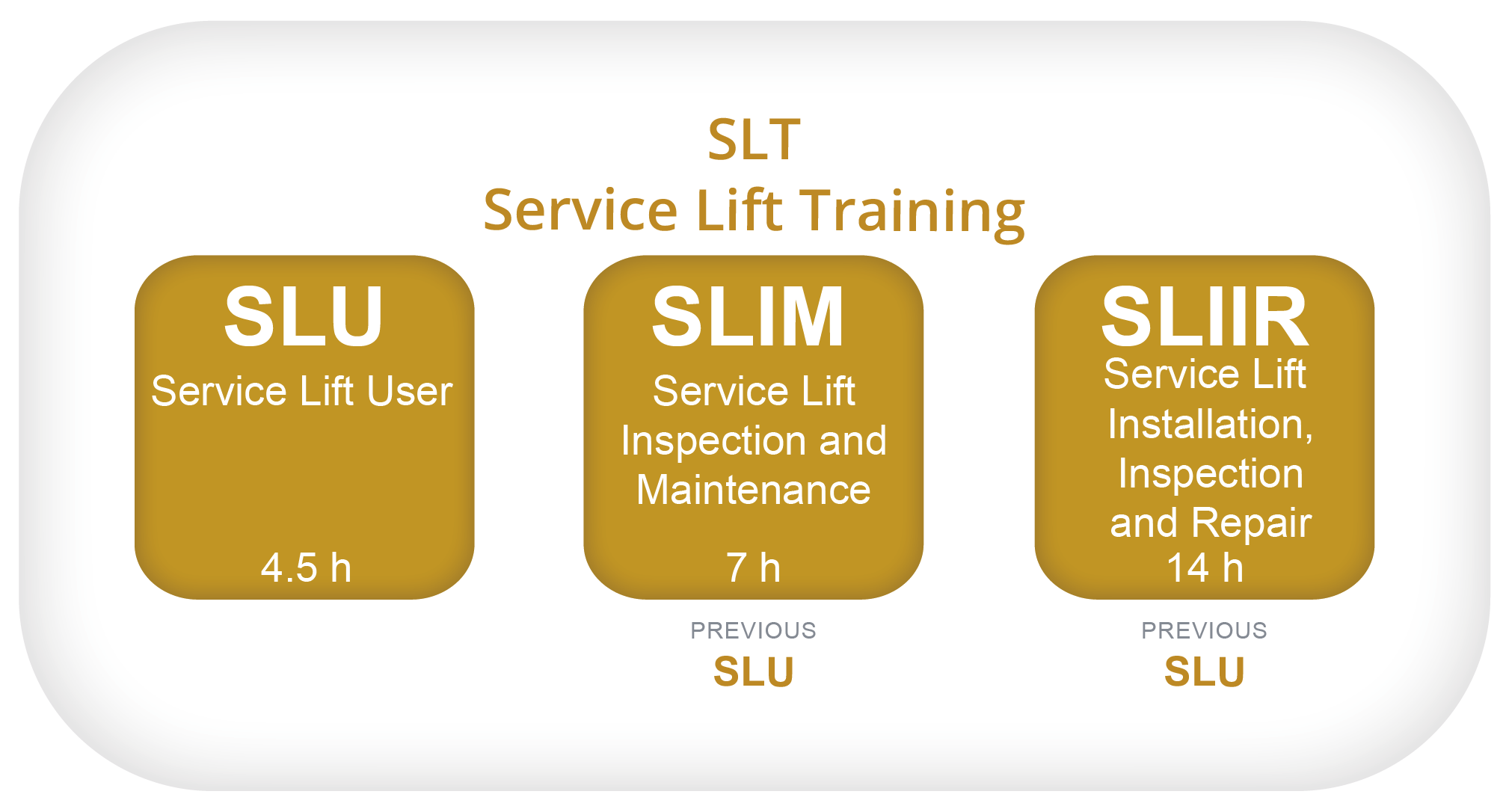 SLT
Service Lift Training

SLU
Service Lift User
4.5 h

SLIM
Service Lift Inspection and Maintenance
7 h

PREVIOUS
SLU

SLIIR
Service Lift Installation, Inspection and Repair
14 h

PREVIOUS
SLU